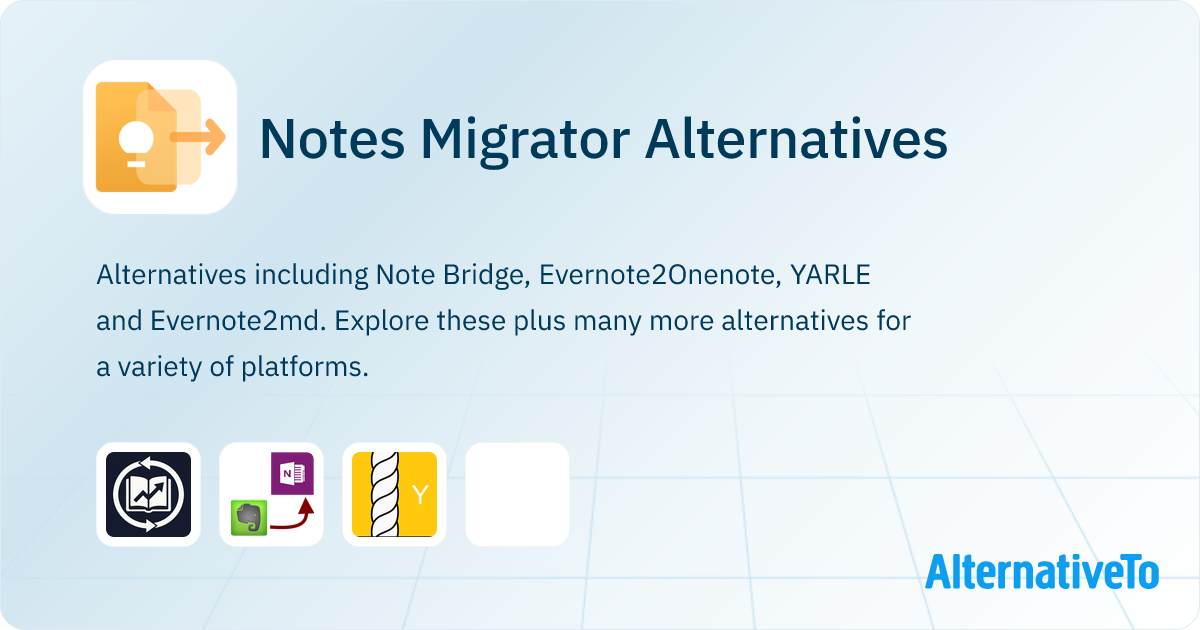 Notes Migrator Alternatives

Alternatives including Note Bridge, Evernote2Onenote, YARLE and Evernote2md. Explore these plus many more alternatives for a variety of platforms.

N

Y

AlternativeTo